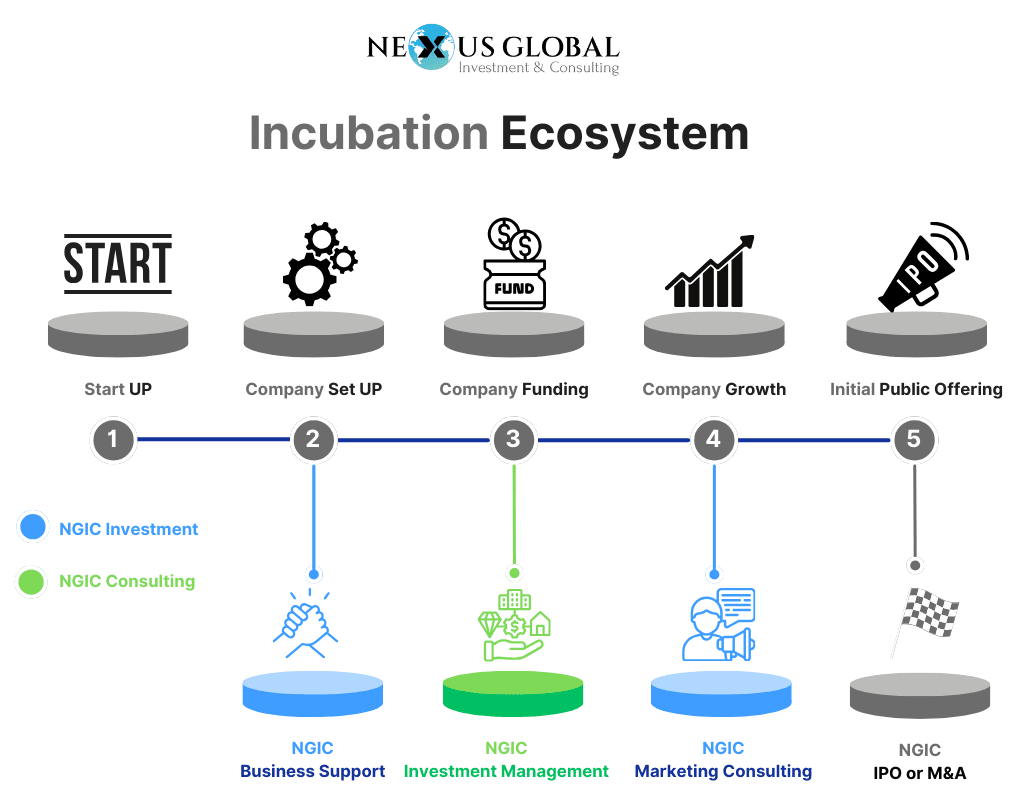 NEXUS GLOBAL
Investment & Consulting

Incubation Ecosystem

START

FUND

IPO

Start UP

Company Set UP

Company Funding

Company Growth

Initial Public Offering

1

2

3

4

5

NGIC Investment

NGIC Consulting

NGIC
Business Support

NGIC
Investment Management

NGIC
Marketing Consulting

NGIC
IPO or M&A